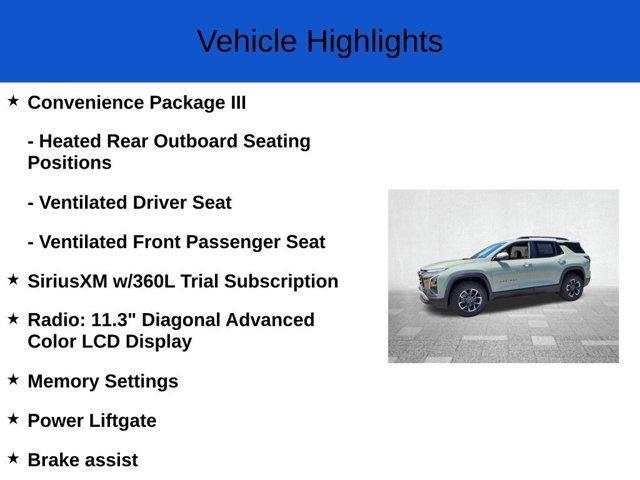 Vehicle Highlights

★ Convenience Package III

- Heated Rear Outboard Seating Positions

- Ventilated Driver Seat

- Ventilated Front Passenger Seat

★ SiriusXM w/360L Trial Subscription

★ Radio: 11.3" Diagonal Advanced Color LCD Display

★ Memory Settings

★ Power Liftgate

★ Brake assist